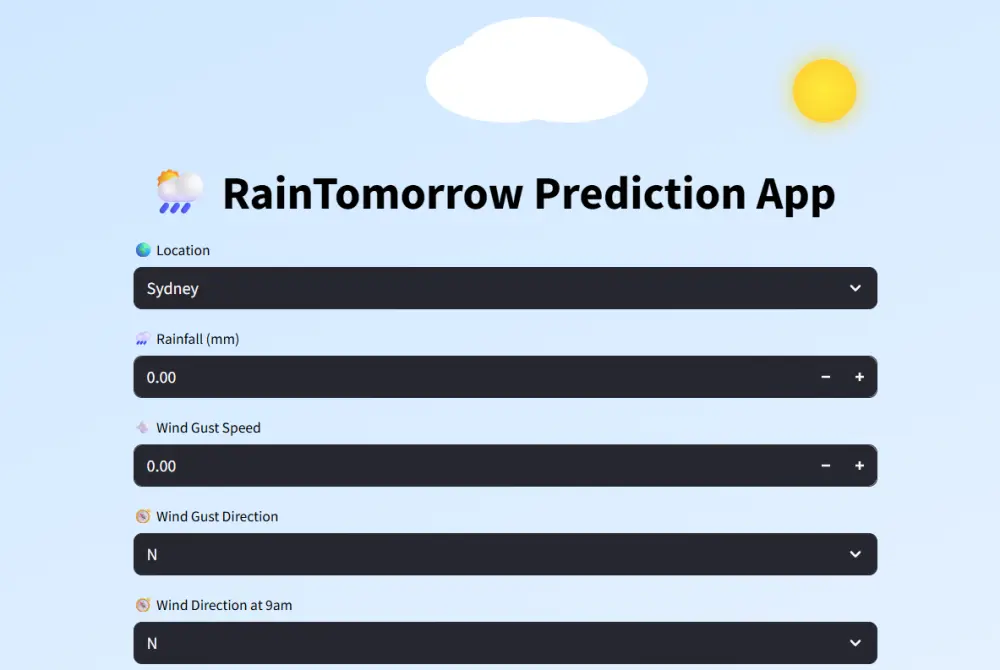 RainTomorrow Prediction App

Location

Sydney

Rainfall (mm)

0.00

−

+

Wind Gust Speed

0.00

−

+

Wind Gust Direction

N

Wind Direction at 9am

N